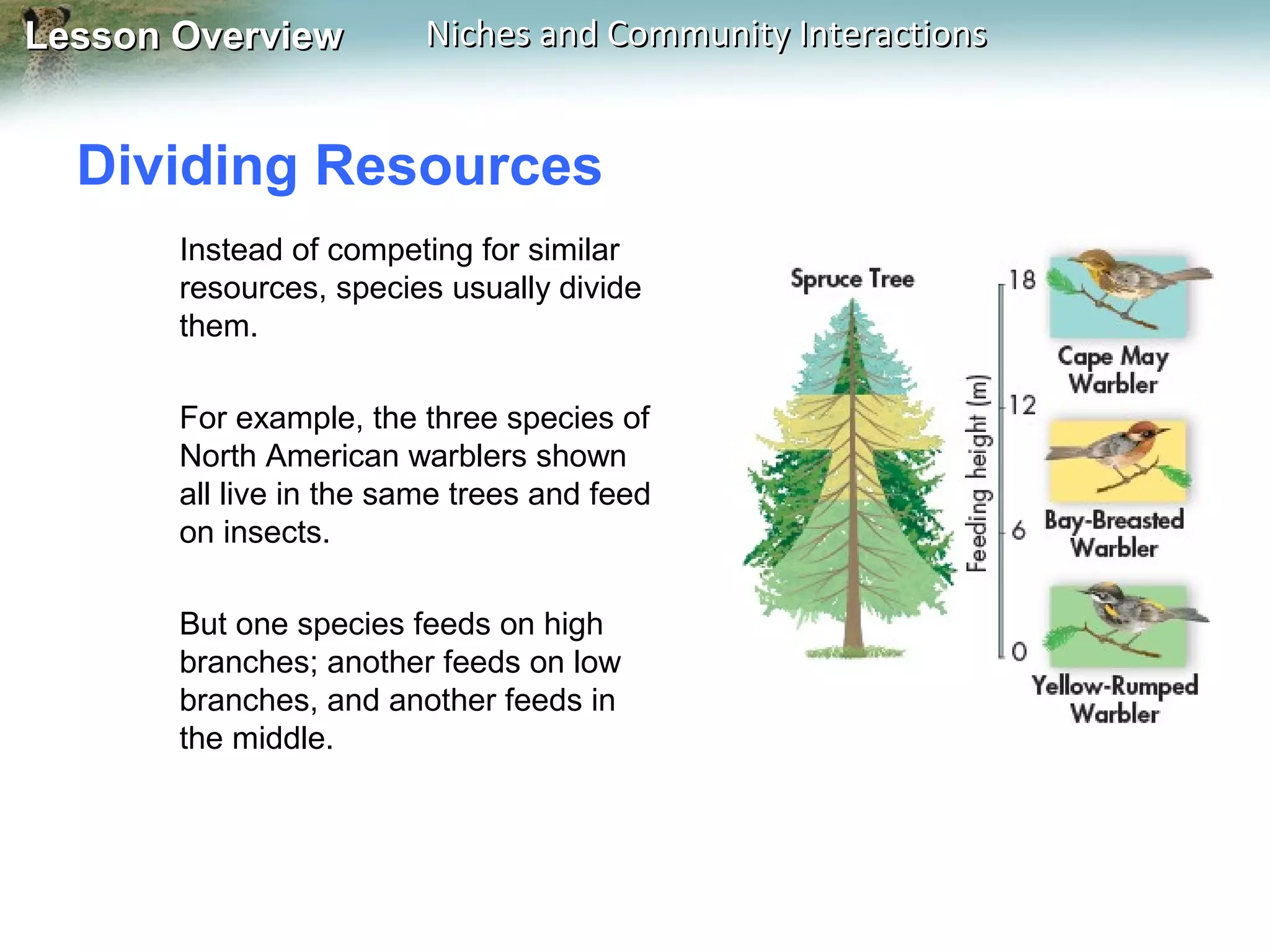 Lesson Overview Niches and Community Interactions

Dividing Resources

Instead of competing for similar resources, species usually divide them.

For example, the three species of North American warblers shown all live in the same trees and feed on insects.

But one species feeds on high branches; another feeds on low branches, and another feeds in the middle.

Spruce Tree

Feeding height (m)

18

12

6

0

Cape May Warbler

Bay-Breasted Warbler

Yellow-Rumped Warbler